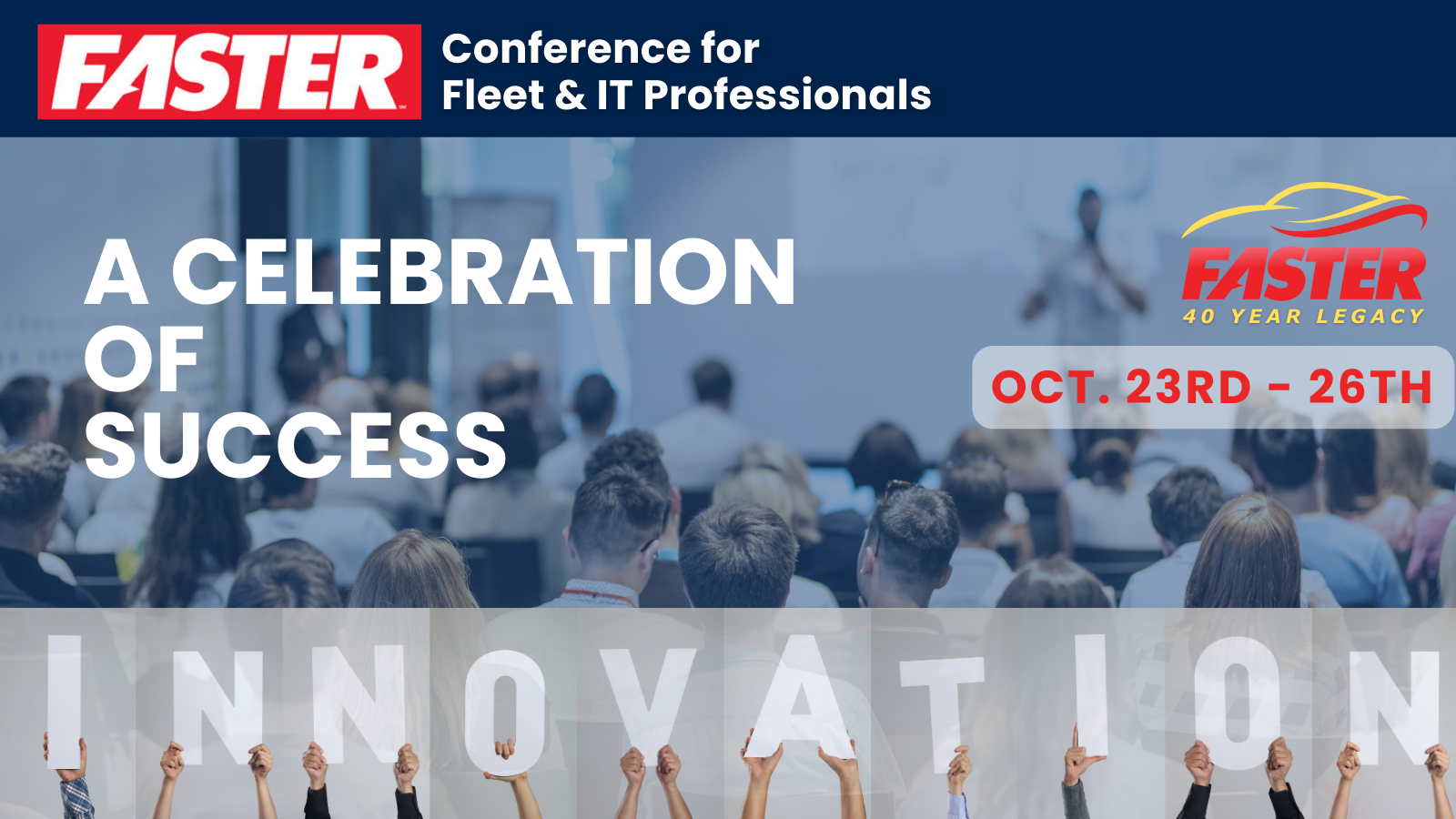 FASTER

Conference for Fleet & IT Professionals

A CELEBRATION OF SUCCESS

FASTER
40 YEAR LEGACY

OCT. 23RD - 26TH

INNOVATION